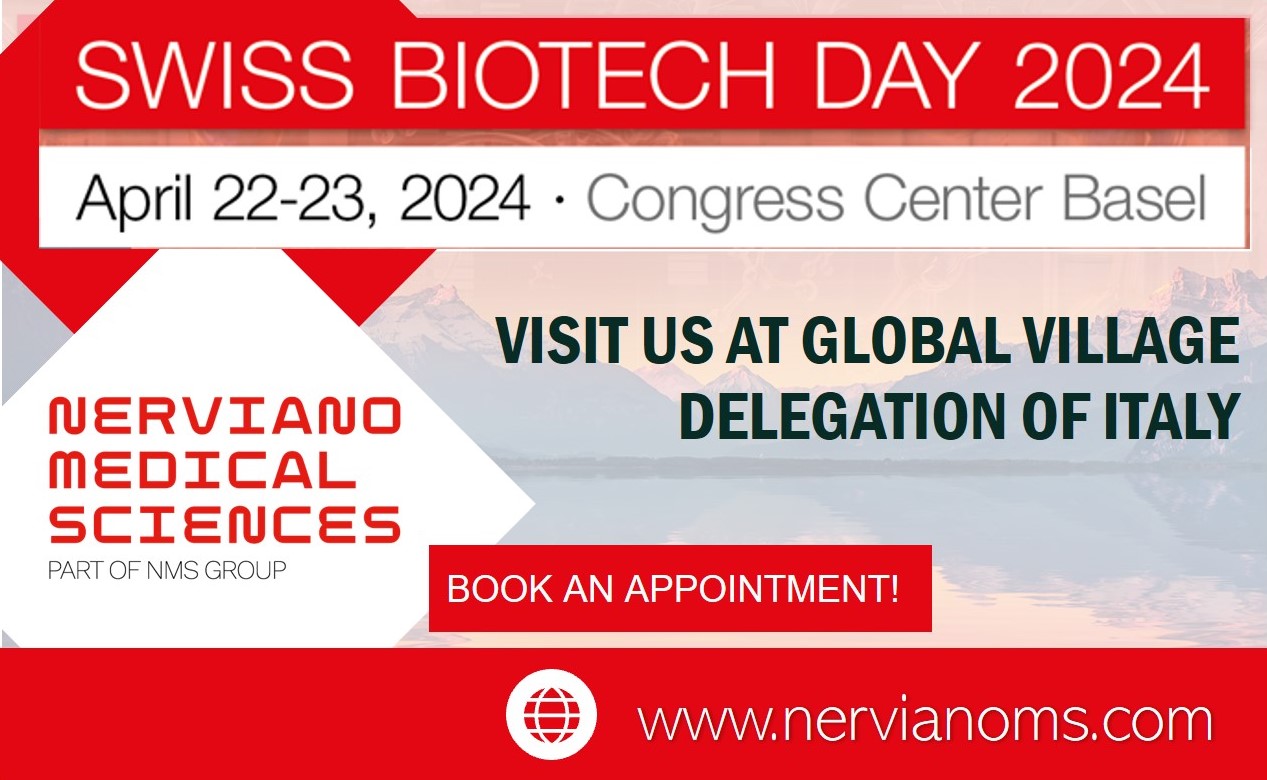 SWISS BIOTECH DAY 2024

April 22-23, 2024 · Congress Center Basel

VISIT US AT GLOBAL VILLAGE
DELEGATION OF ITALY

NERVIANO
MEDICAL
SCIENCES
PART OF NMS GROUP

BOOK AN APPOINTMENT!

www.nervianoms.com